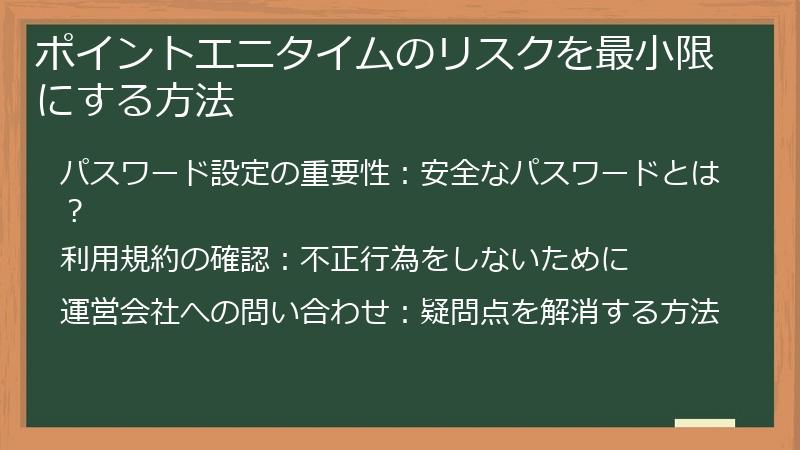 ポイントエニタイムのリスクを最小限にする方法

パスワード設定の重要性：安全なパスワードとは？

利用規約の確認：不正行為をしないために

運営会社への問い合わせ：疑問点を解消する方法